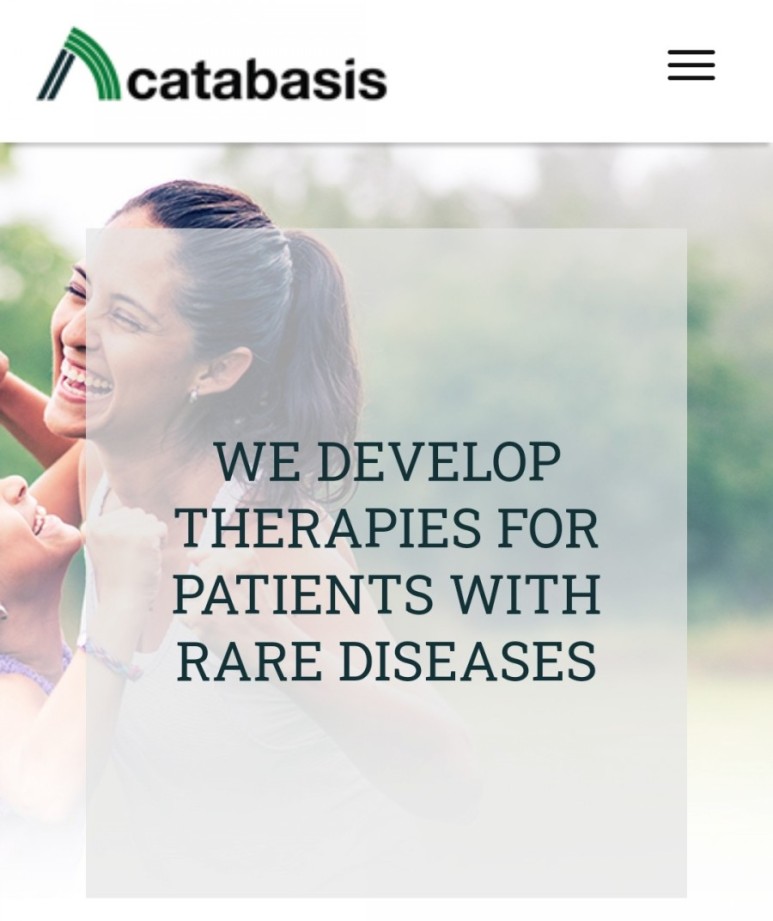 catabasis

WE DEVELOP THERAPIES FOR PATIENTS WITH RARE DISEASES